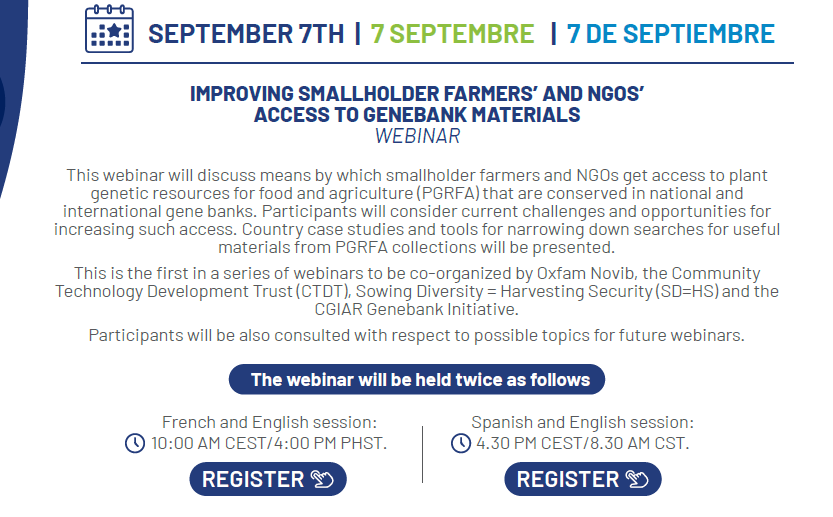 SEPTEMBER 7TH | 7 SEPTEMBRE | 7 DE SEPTIEMBRE

IMPROVING SMALLHOLDER FARMERS' AND NGOS' ACCESS TO GENEBANK MATERIALS
WEBINAR

This webinar will discuss means by which smallholder farmers and NGOs get access to plant genetic resources for food and agriculture (PGRFA) that are conserved in national and international gene banks. Participants will consider current challenges and opportunities for increasing such access. Country case studies and tools for narrowing down searches for useful materials from PGRFA collections will be presented.

This is the first in a series of webinars to be co-organized by Oxfam Novib, the Community Technology Development Trust (CTDT), Sowing Diversity = Harvesting Security (SD=HS) and the CGIAR Genebank Initiative.

Participants will be also consulted with respect to possible topics for future webinars.

The webinar will be held twice as follows

French and English session:
10:00 AM CEST/4:00 PM PHST.

REGISTER

Spanish and English session:
4.30 PM CEST/8.30 AM CST.

REGISTER